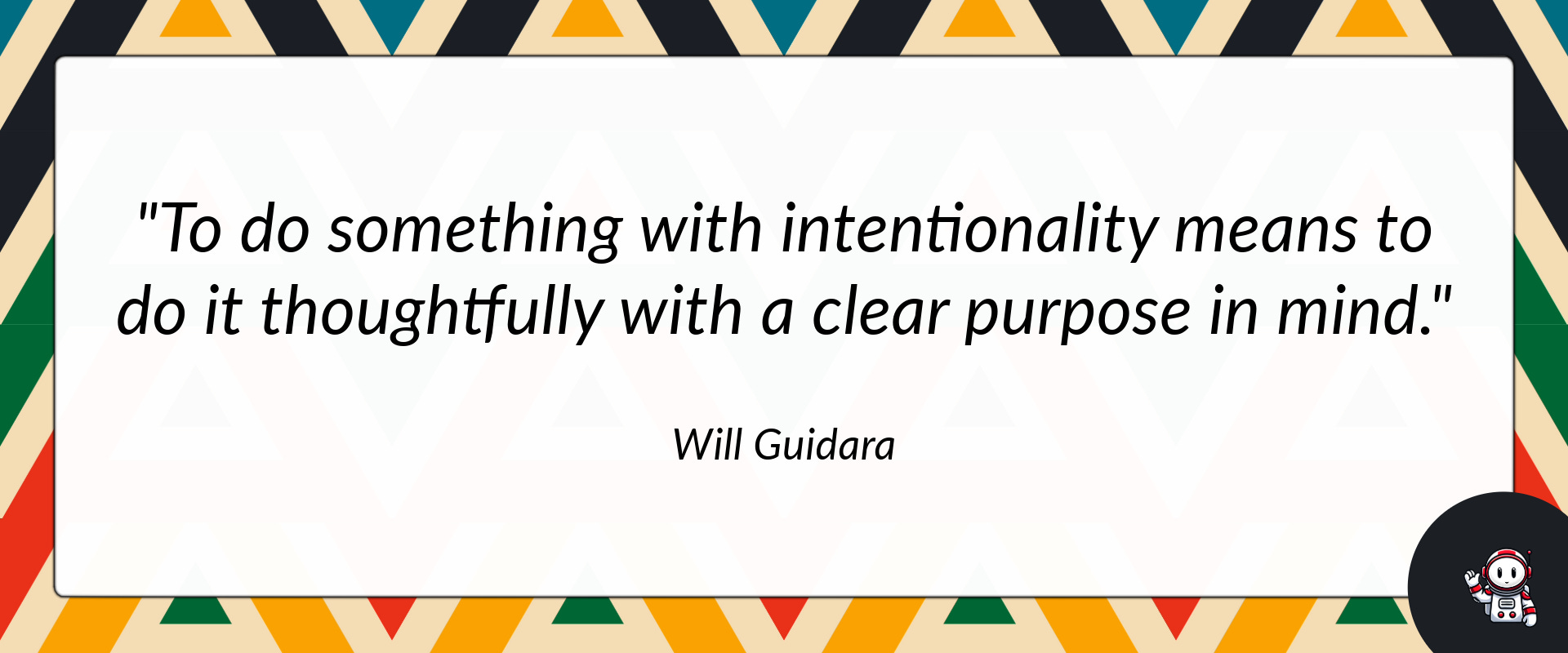 "To do something with intentionality means to do it thoughtfully with a clear purpose in mind."

Will Guidara